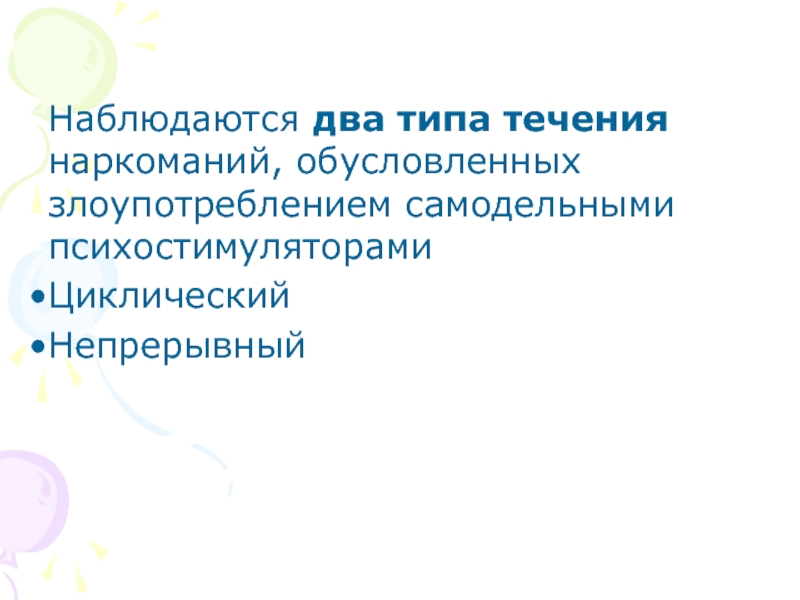 Наблюдаются два типа течения наркоманий, обусловленных злоупотреблением самодельными психостимуляторами

•Циклический

•Непрерывный